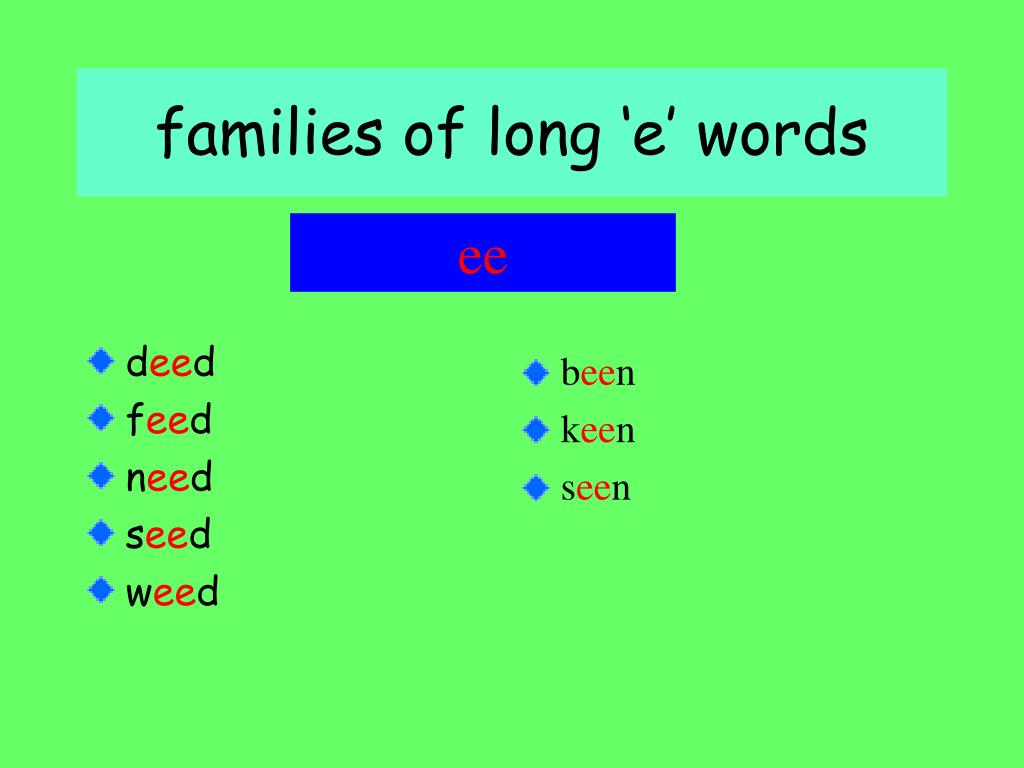 families of long ‘e’ words

ee

deed
feed
need
seed
weed

been
keen
seen